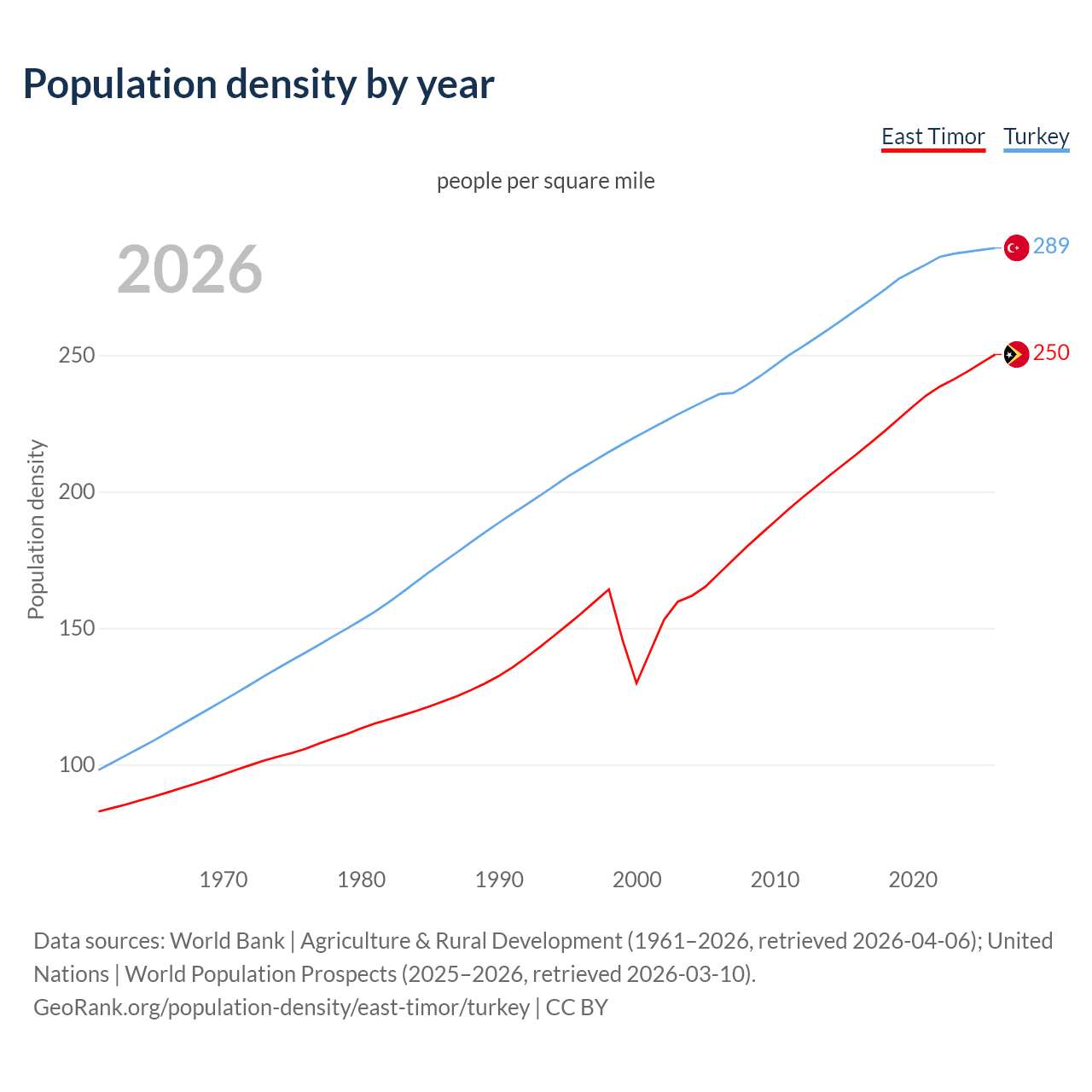 Population density by year

East Timor Turkey

people per square mile

2026

289

250

Population density

250

200

150

100

1970 1980 1990 2000 2010 2020

Data sources: World Bank | Agriculture & Rural Development (1961–2026, retrieved 2026-04-06); United Nations | World Population Prospects (2025–2026, retrieved 2026-03-10).
GeoRank.org/population-density/east-timor/turkey | CC BY